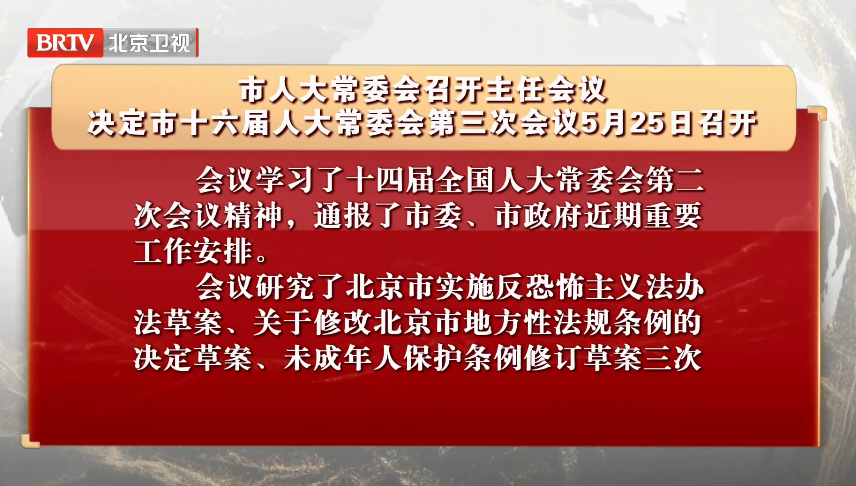 BRTV 北京卫视

市人大常委会召开主任会议
决定市十六届人大常委会第三次会议5月25日召开

会议学习了十四届全国人大常委会第二次会议精神，通报了市委、市政府近期重要工作安排。

会议研究了北京市实施反恐怖主义法办法草案、关于修改北京市地方性法规条例的决定草案、未成年人保护条例修订草案三次